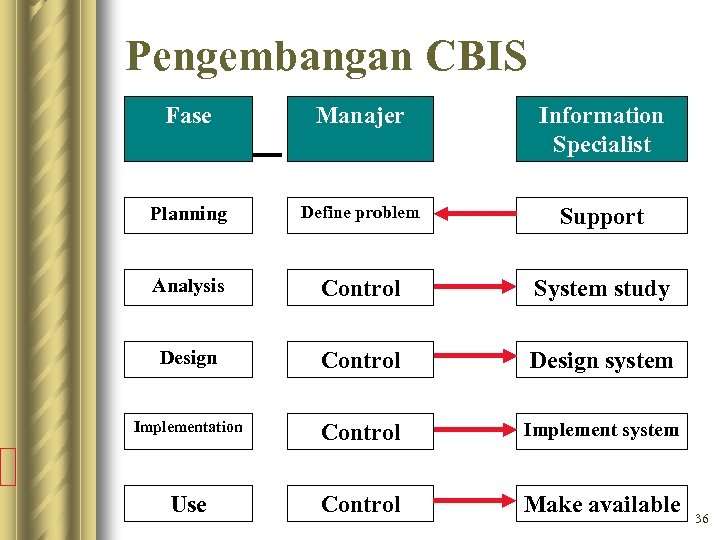 Pengembangan CBIS

| Fase | Manajer | Information Specialist |
|---|---|---|
| Planning | Define problem | Support |
| Analysis | Control | System study |
| Design | Control | Design system |
| Implementation | Control | Implement system |
| Use | Control | Make available |

36